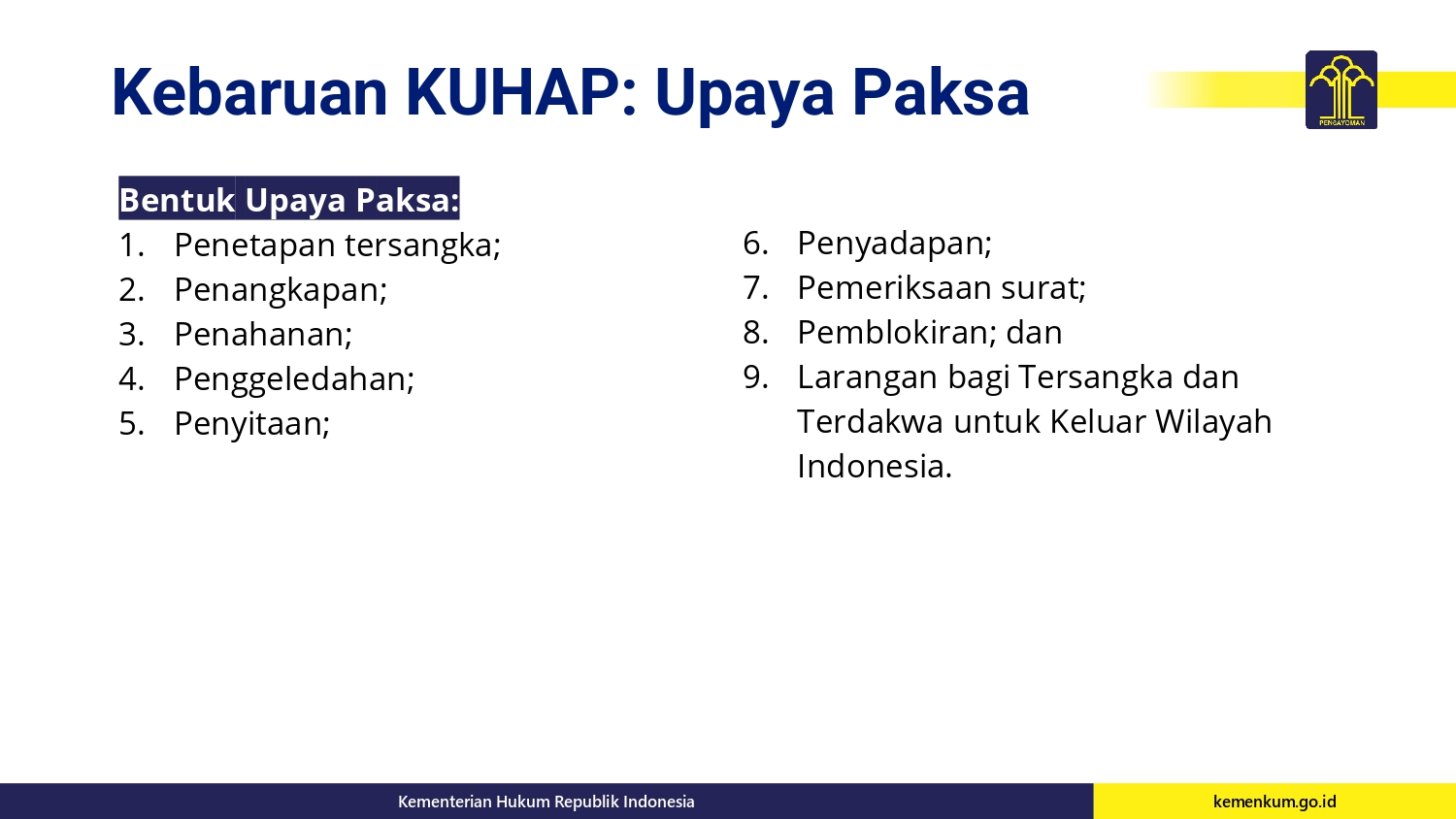 Kebaruan KUHAP: Upaya Paksa

PENGAYOMAN

Bentuk Upaya Paksa:
1. Penetapan tersangka;
2. Penangkapan;
3. Penahanan;
4. Penggeledahan;
5. Penyitaan;

6. Penyadapan;
7. Pemeriksaan surat;
8. Pemblokiran; dan
9. Larangan bagi Tersangka dan Terdakwa untuk Keluar Wilayah Indonesia.

Kementerian Hukum Republik Indonesia

kemenkum.go.id